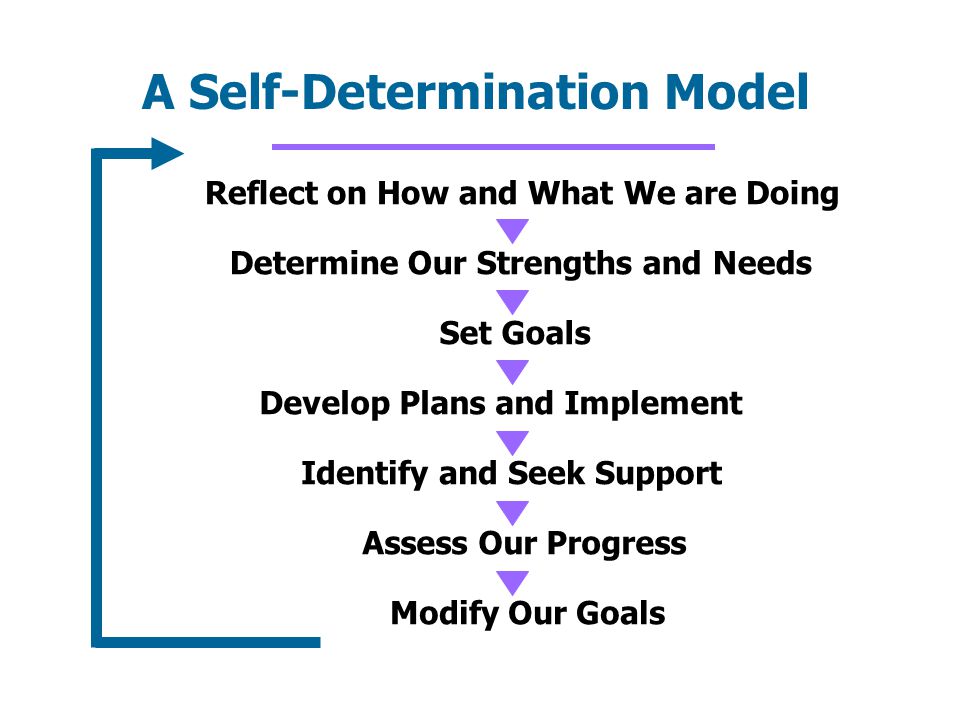 A Self-Determination Model

Reflect on How and What We are Doing

Determine Our Strengths and Needs

Set Goals

Develop Plans and Implement

Identify and Seek Support

Assess Our Progress

Modify Our Goals